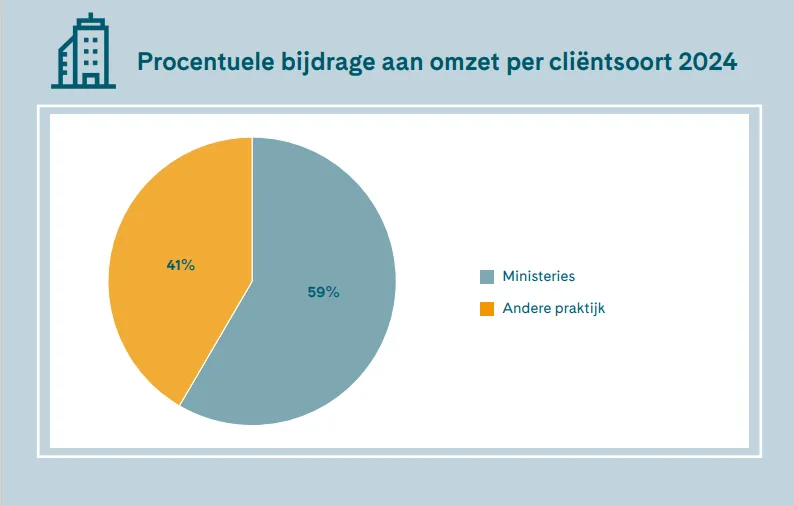 Procentuele bijdrage aan omzet per cliëntsoort 2024

41%

59%

Ministeries

Andere praktijk